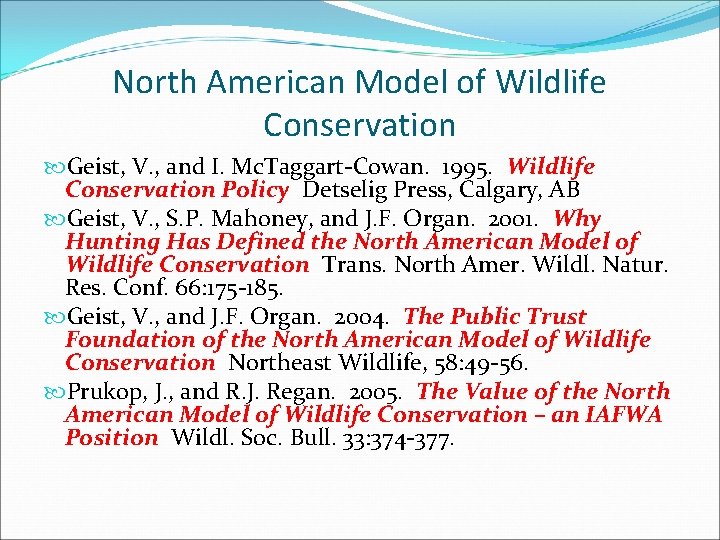 North American Model of Wildlife Conservation

Geist, V., and I. McTaggart-Cowan. 1995. Wildlife Conservation Policy Detselig Press, Calgary, AB

Geist, V., S.P. Mahoney, and J.F. Organ. 2001. Why Hunting Has Defined the North American Model of Wildlife Conservation Trans. North Amer. Wildl. Natur. Res. Conf. 66:175-185.

Geist, V., and J.F. Organ. 2004. The Public Trust Foundation of the North American Model of Wildlife Conservation Northeast Wildlife, 58:49-56.

Prukop, J., and R.J. Regan. 2005. The Value of the North American Model of Wildlife Conservation – an IAFWA Position Wildl. Soc. Bull. 33:374-377.